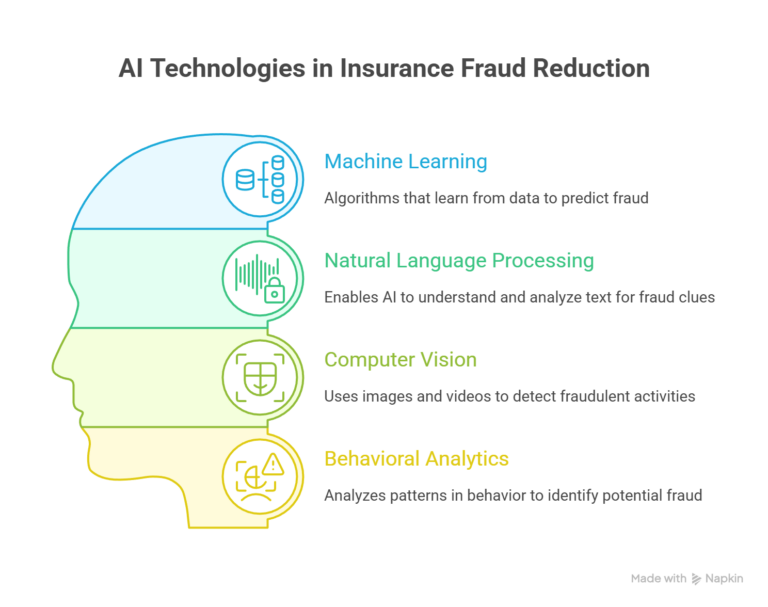 AI Technologies in Insurance Fraud Reduction

Machine Learning

Algorithms that learn from data to predict fraud

Natural Language Processing

Enables AI to understand and analyze text for fraud clues

Computer Vision

Uses images and videos to detect fraudulent activities

Behavioral Analytics

Analyzes patterns in behavior to identify potential fraud

Made with Napkin